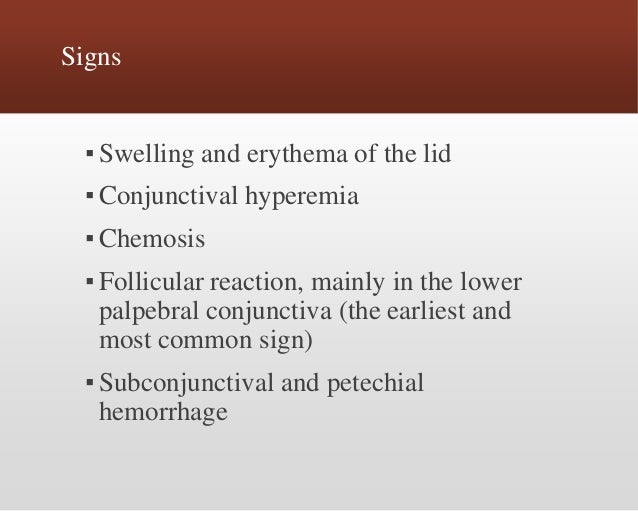 Signs

▪ Swelling and erythema of the lid

▪ Conjunctival hyperemia

▪ Chemosis

▪ Follicular reaction, mainly in the lower palpebral conjunctiva (the earliest and most common sign)

▪ Subconjunctival and petechial hemorrhage